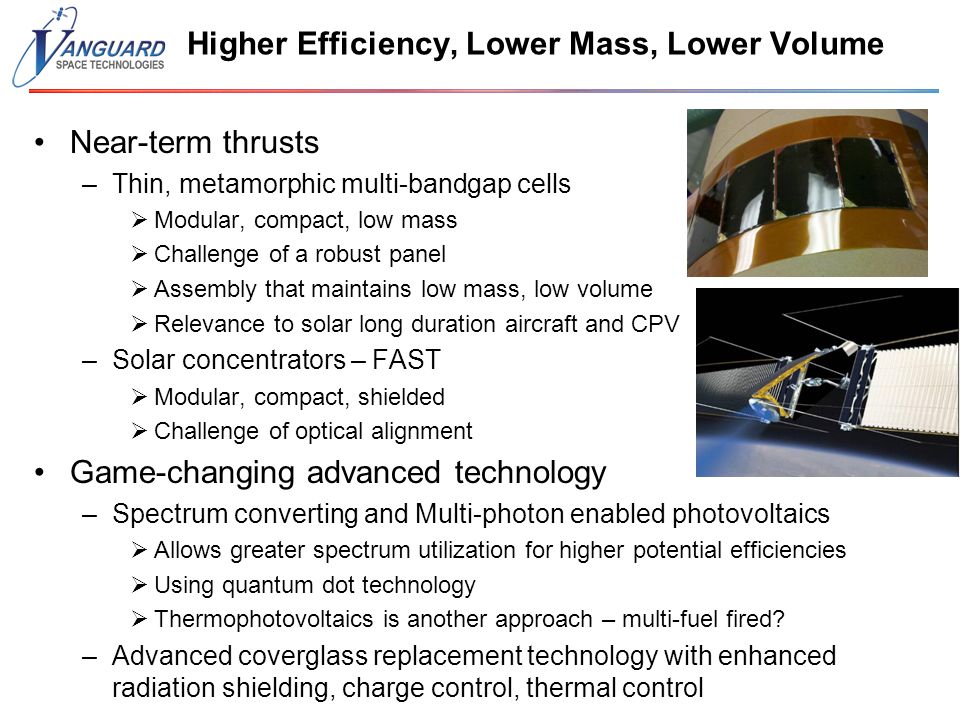 VANGUARD
SPACE TECHNOLOGIES

Higher Efficiency, Lower Mass, Lower Volume

• Near-term thrusts
– Thin, metamorphic multi-bandgap cells
➢ Modular, compact, low mass
➢ Challenge of a robust panel
➢ Assembly that maintains low mass, low volume
➢ Relevance to solar long duration aircraft and CPV
– Solar concentrators – FAST
➢ Modular, compact, shielded
➢ Challenge of optical alignment

• Game-changing advanced technology
– Spectrum converting and Multi-photon enabled photovoltaics
➢ Allows greater spectrum utilization for higher potential efficiencies
➢ Using quantum dot technology
➢ Thermophotovoltaics is another approach – multi-fuel fired?
– Advanced coverglass replacement technology with enhanced radiation shielding, charge control, thermal control